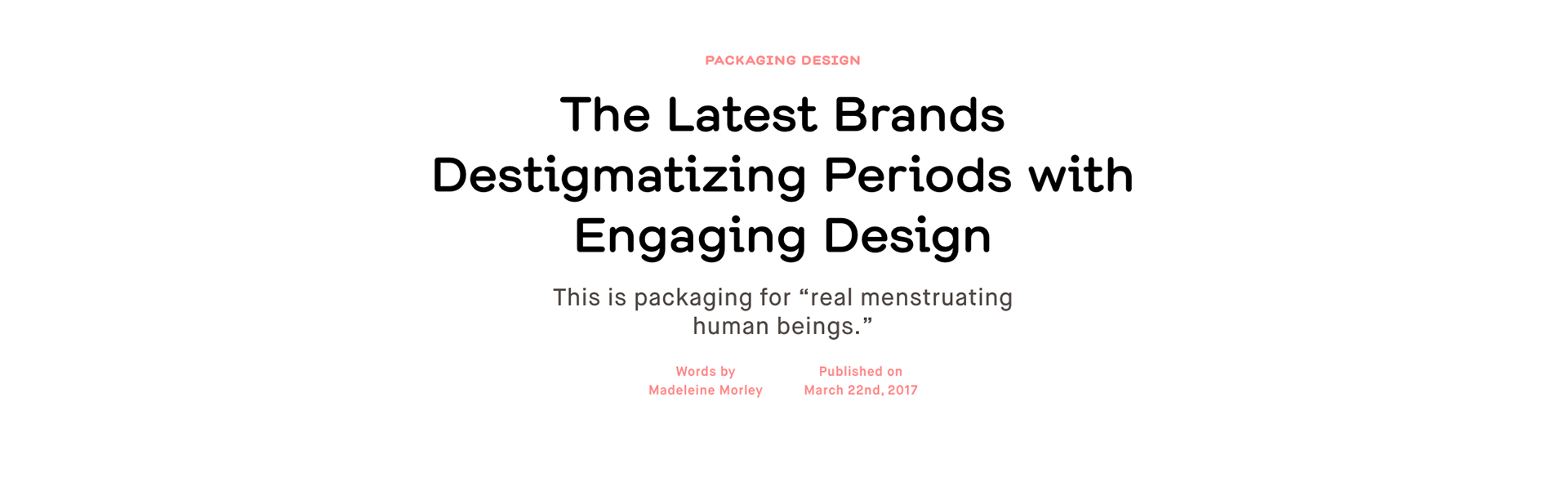 PACKAGING DESIGN

The Latest Brands Destigmatizing Periods with Engaging Design

This is packaging for “real menstruating human beings.”

Words by
Madeleine Morley

Published on
March 22nd, 2017